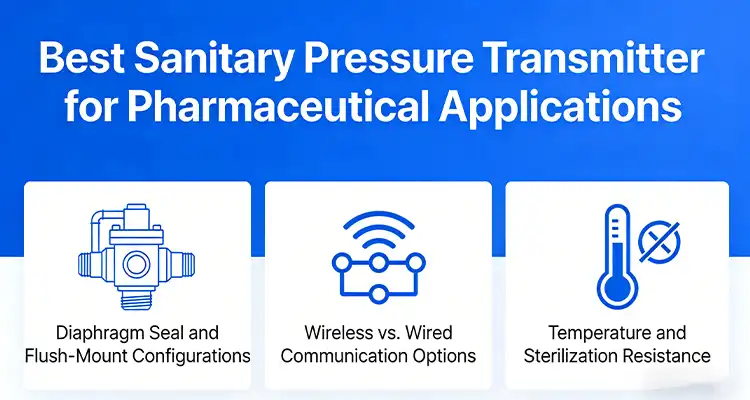 Best Sanitary Pressure Transmitter for Pharmaceutical Applications

Diaphragm Seal and Flush-Mount Configurations

Wireless vs. Wired Communication Options

Temperature and Sterilization Resistance